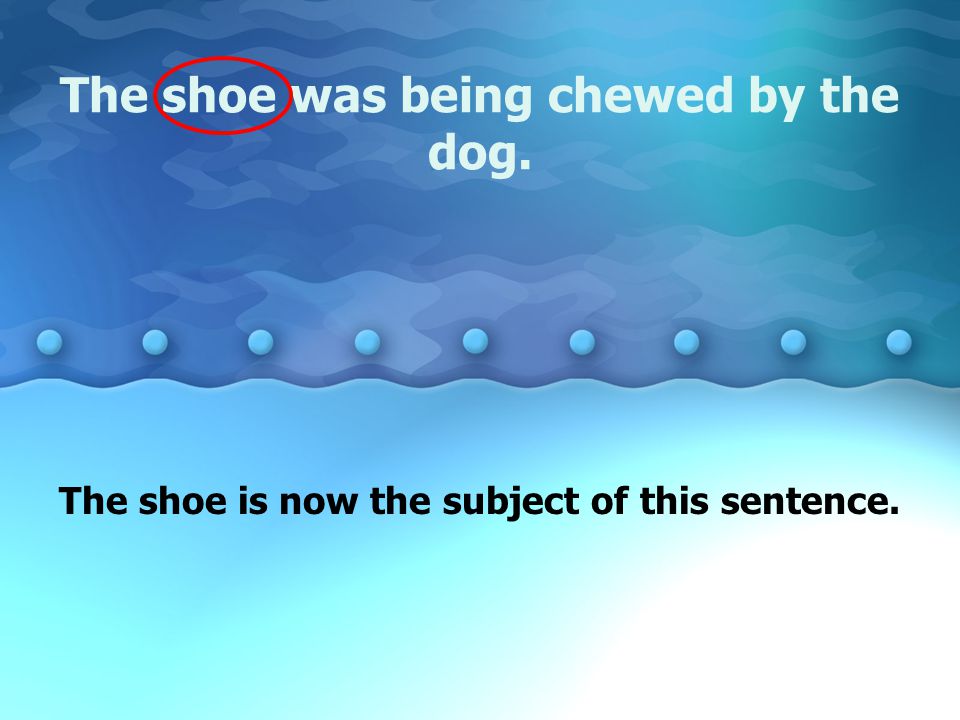 The shoe was being chewed by the dog.

The shoe is now the subject of this sentence.